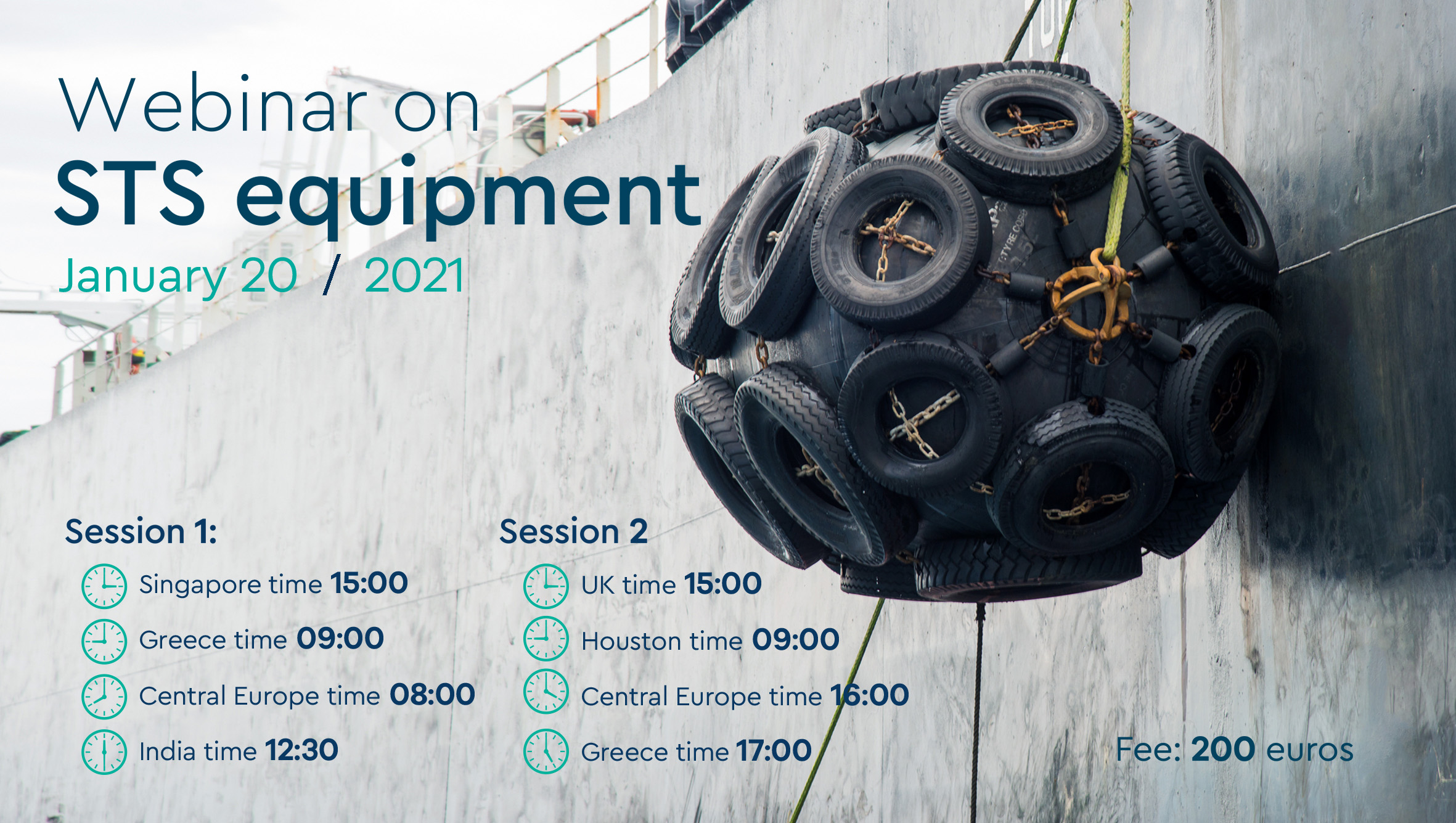 Webinar on
STS equipment
January 20 / 2021

Session 1:
Singapore time 15:00
Greece time 09:00
Central Europe time 08:00
India time 12:30

Session 2
UK time 15:00
Houston time 09:00
Central Europe time 16:00
Greece time 17:00

Fee: 200 euros